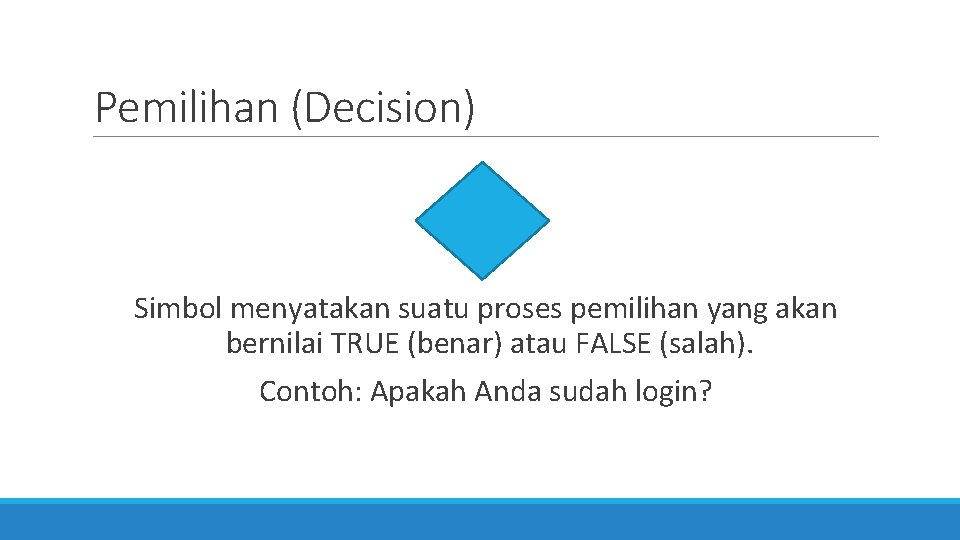 Pemilihan (Decision)

Simbol menyatakan suatu proses pemilihan yang akan bernilai TRUE (benar) atau FALSE (salah).

Contoh: Apakah Anda sudah login?